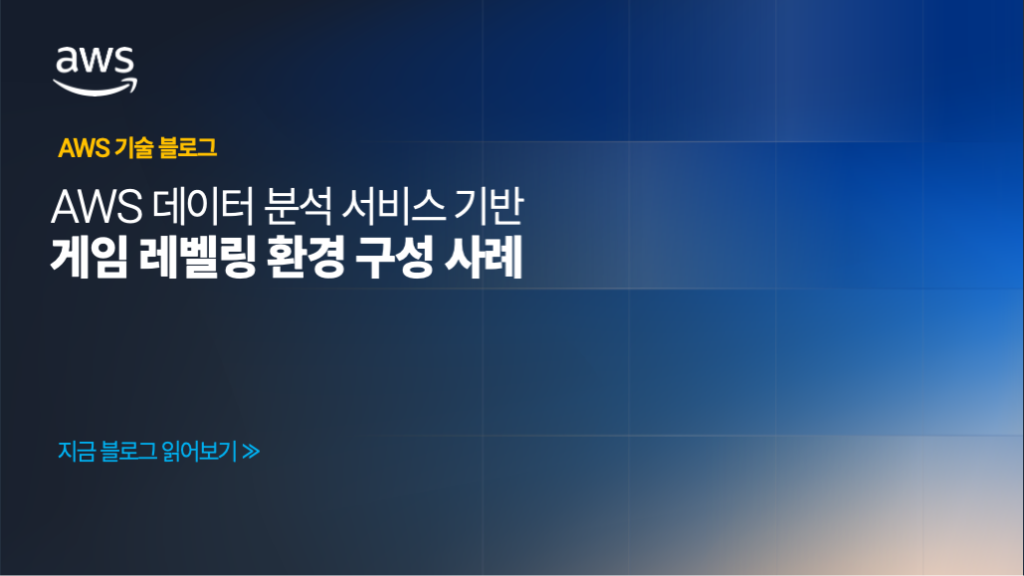 aws

AWS 기술 블로그

AWS 데이터 분석 서비스 기반
게임 레벨링 환경 구성 사례

지금 블로그 읽어보기 ≫